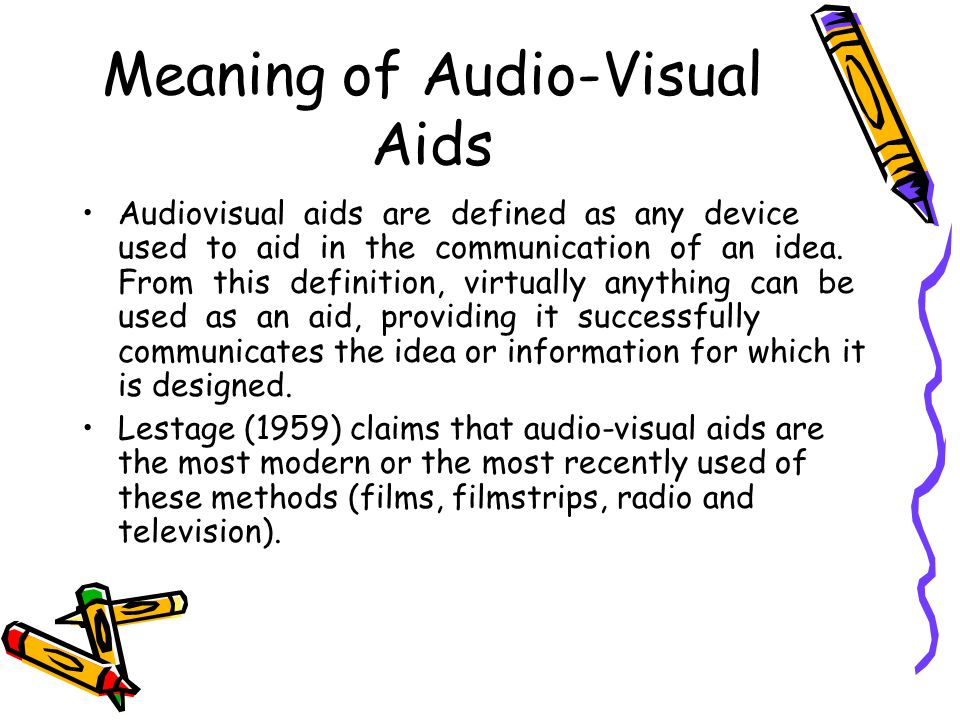 Meaning of Audio-Visual Aids

• Audiovisual aids are defined as any device used to aid in the communication of an idea. From this definition, virtually anything can be used as an aid, providing it successfully communicates the idea or information for which it is designed.

• Lestage (1959) claims that audio-visual aids are the most modern or the most recently used of these methods (films, filmstrips, radio and television).